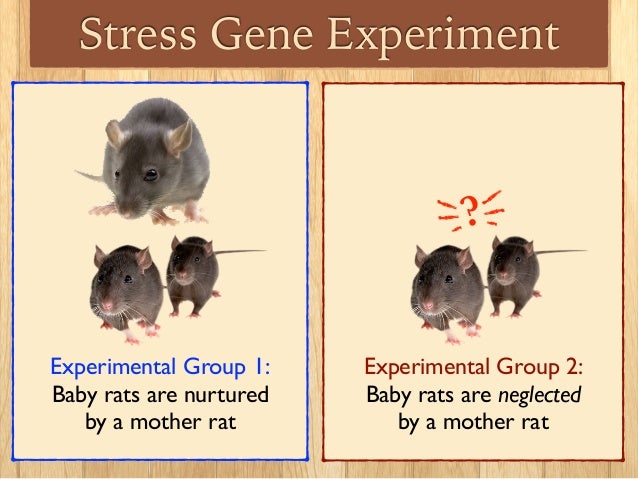 Stress Gene Experiment

Experimental Group 1:
Baby rats are nurtured by a mother rat

?

Experimental Group 2:
Baby rats are neglected by a mother rat